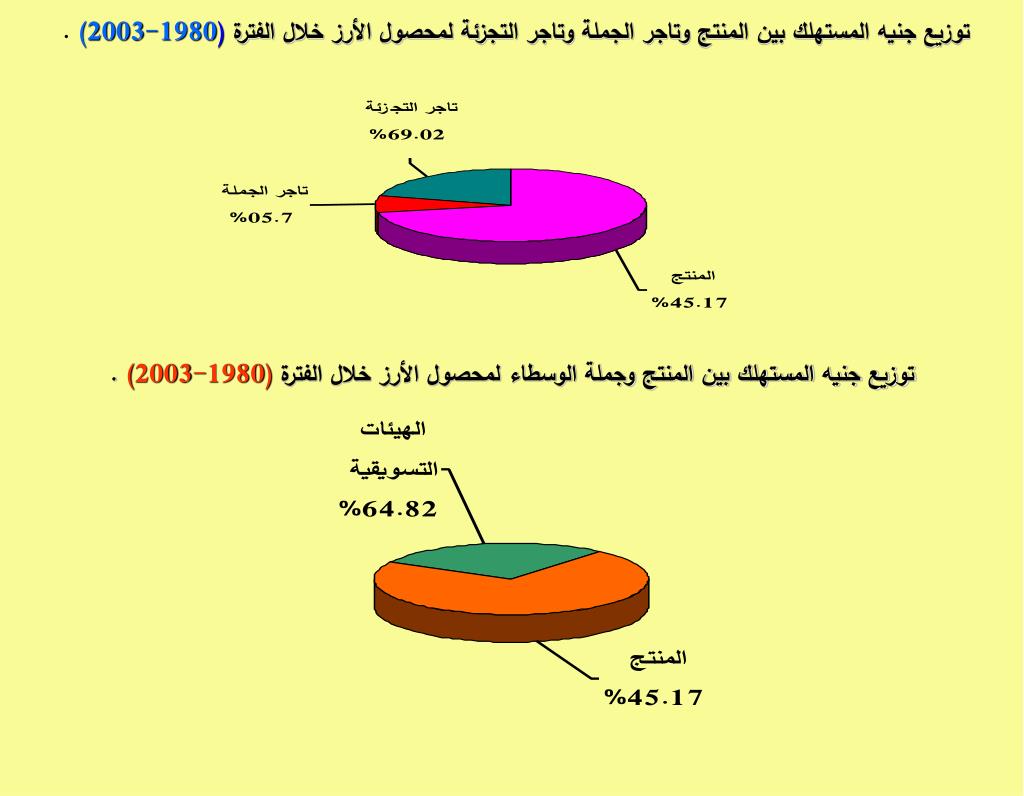 توزيع جنيه المستهلك بين المنتج وتاجر الجملة وتاجر التجزئة لمحصول الأرز خلال الفترة (1980-2003) .

تاجر التجزئة
%69.02

تاجر الجملة
%05.7

المنتج
%45.17

توزيع جنيه المستهلك بين المنتج وجملة الوسطاء لمحصول الأرز خلال الفترة (1980-2003) .

الهيئات
التسويقية
%64.82

المنتج
%45.17